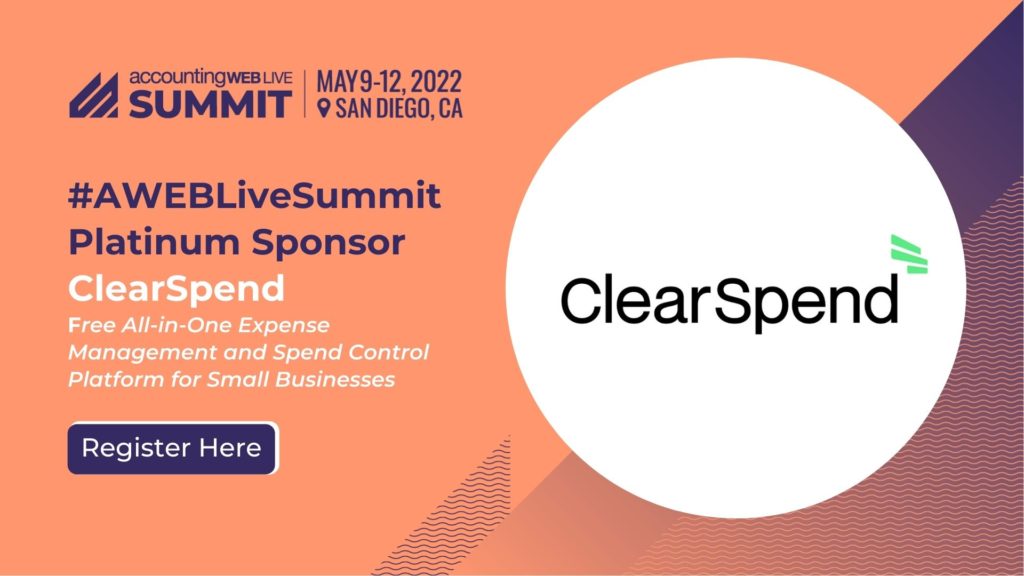 accountingWEB LIVE SUMMIT

MAY 9-12, 2022
SAN DIEGO, CA

#AWEBLiveSummit
Platinum Sponsor
ClearSpend
Free All-in-One Expense Management and Spend Control Platform for Small Businesses

Register Here

ClearSpend